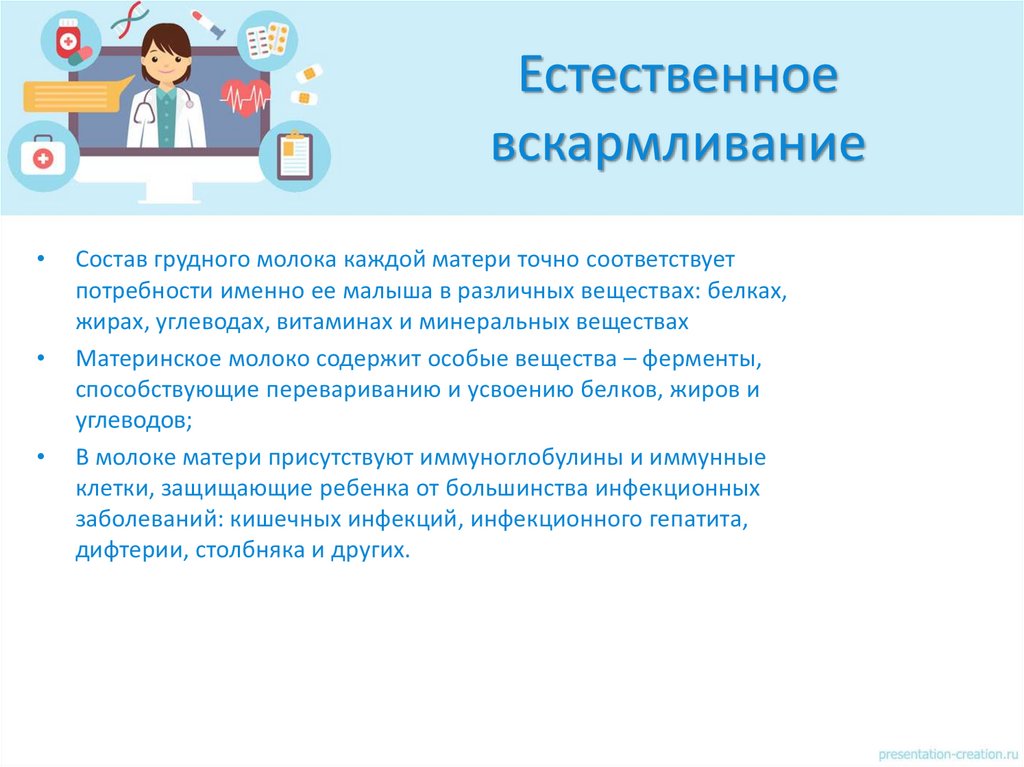 Естественное вскармливание

• Состав грудного молока каждой матери точно соответствует потребности именно ее малыша в различных веществах: белках, жирах, углеводах, витаминах и минеральных веществах
• Материнское молоко содержит особые вещества – ферменты, способствующие перевариванию и усвоению белков, жиров и углеводов;
• В молоке матери присутствуют иммуноглобулины и иммунные клетки, защищающие ребенка от большинства инфекционных заболеваний: кишечных инфекций, инфекционного гепатита, дифтерии, столбняка и других.

presentation-creation.ru